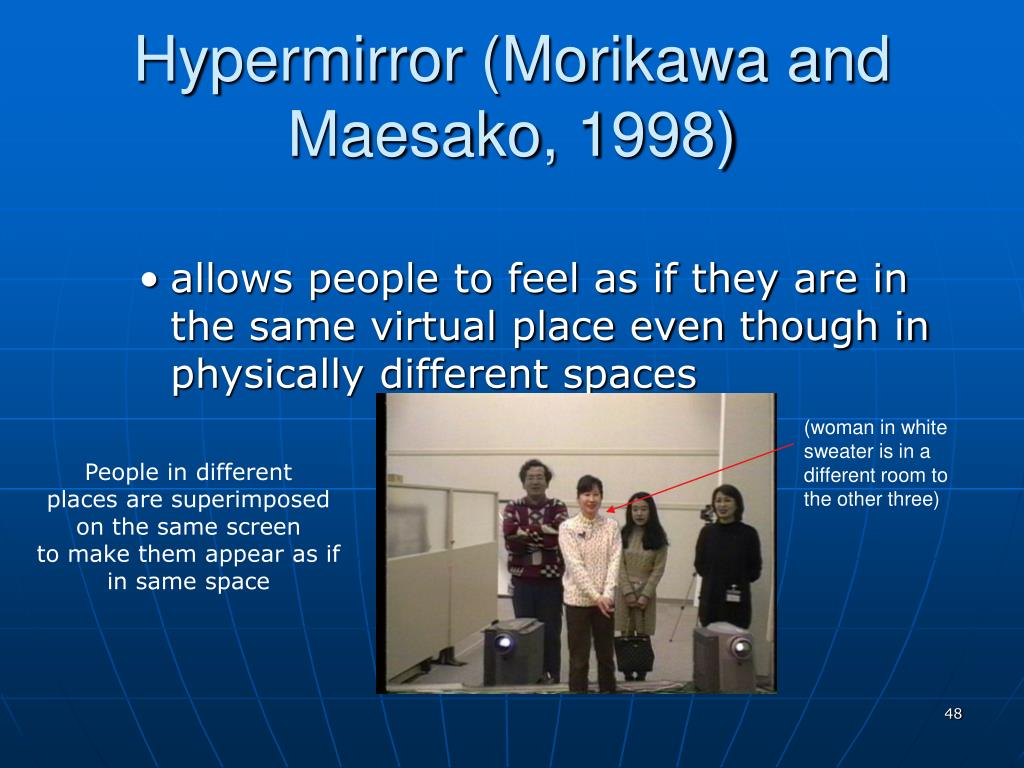 Hypermirror (Morikawa and Maesako, 1998)

• allows people to feel as if they are in the same virtual place even though in physically different spaces

People in different places are superimposed on the same screen to make them appear as if in same space

(woman in white sweater is in a different room to the other three)

48